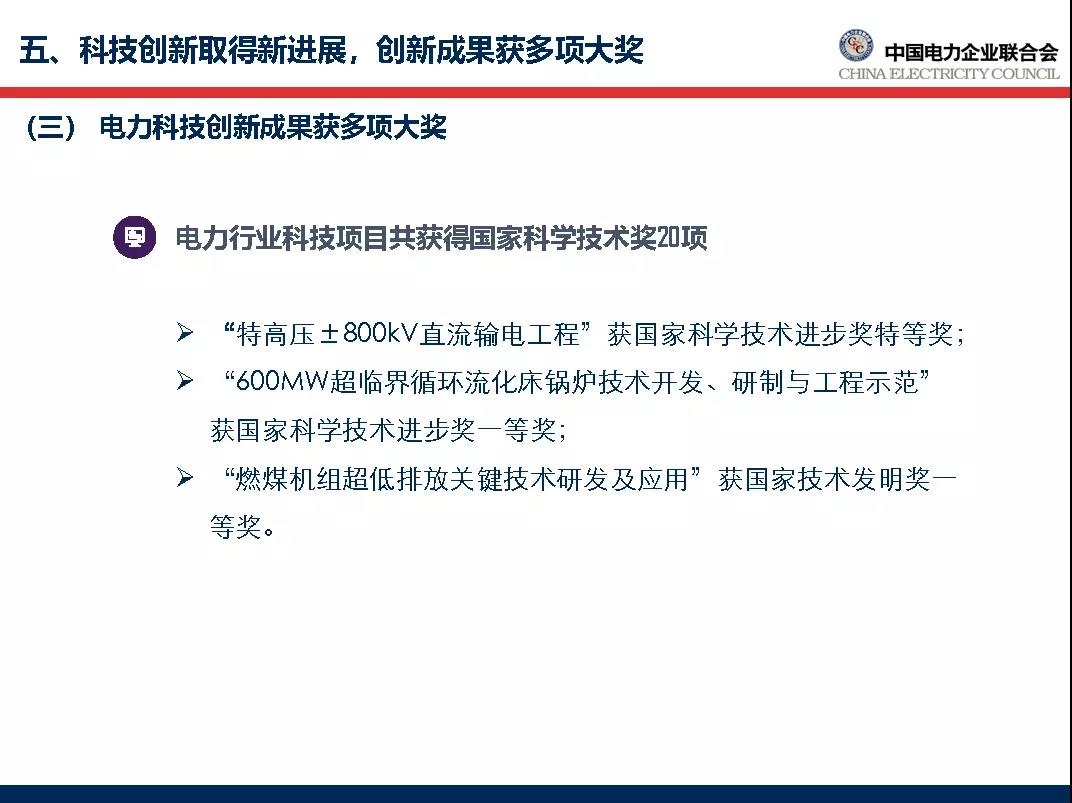 五、科技创新取得新进展，创新成果获多项大奖

中国电力企业联合会
CHINA ELECTRICITY COUNCIL

（三） 电力科技创新成果获多项大奖

电力行业科技项目共获得国家科学技术奖20项

➢ “特高压±800kV直流输电工程”获国家科学技术进步奖特等奖；
➢ “600MW超临界循环流化床锅炉技术开发、研制与工程示范”获国家科学技术进步奖一等奖；
➢ “燃煤机组超低排放关键技术研发及应用”获国家技术发明奖一等奖。